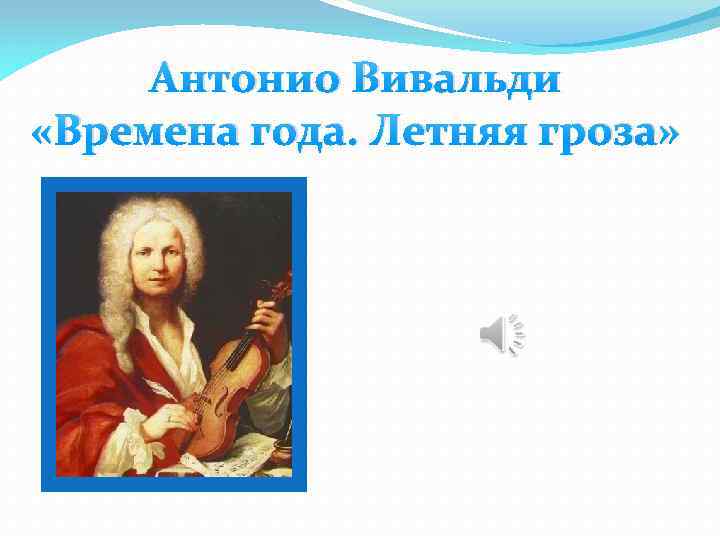 Антонио Вивальди
«Времена года. Летняя гроза»